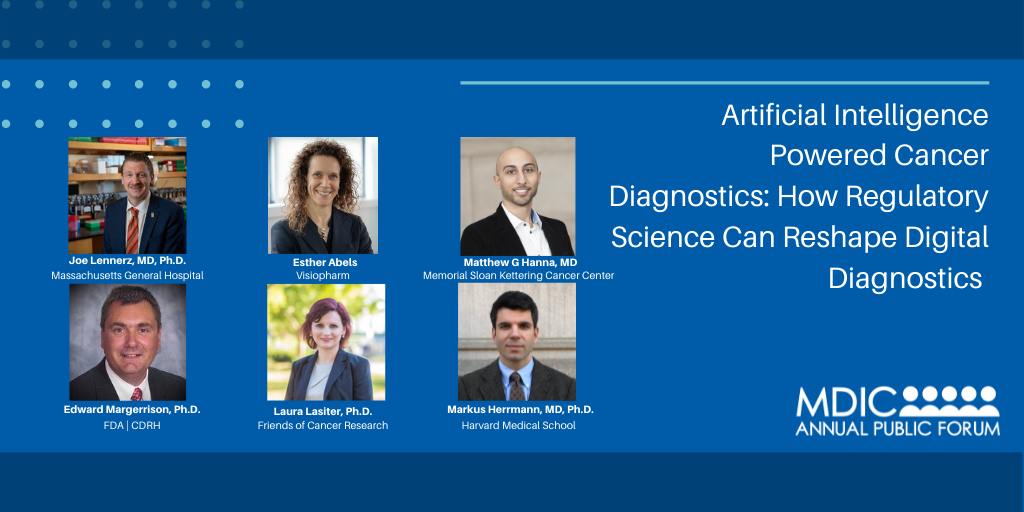 Artificial Intelligence Powered Cancer Diagnostics: How Regulatory Science Can Reshape Digital Diagnostics

Joe Lennerz, MD, Ph.D.
Massachusetts General Hospital

Esther Abels
Visiopharm

Matthew G Hanna, MD
Memorial Sloan Kettering Cancer Center

Edward Margerrison, Ph.D.
FDA | CDRH

Laura Lasiter, Ph.D.
Friends of Cancer Research

Markus Herrmann, MD, Ph.D.
Harvard Medical School

MDIC
ANNUAL PUBLIC FORUM